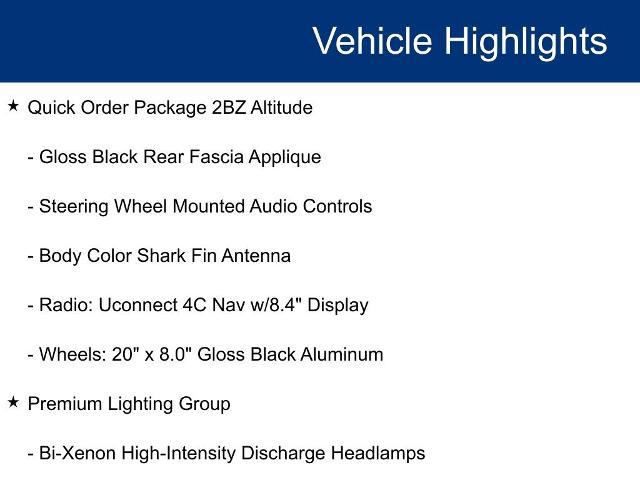 Vehicle Highlights

★ Quick Order Package 2BZ Altitude

- Gloss Black Rear Fascia Applique

- Steering Wheel Mounted Audio Controls

- Body Color Shark Fin Antenna

- Radio: Uconnect 4C Nav w/8.4" Display

- Wheels: 20" x 8.0" Gloss Black Aluminum

★ Premium Lighting Group

- Bi-Xenon High-Intensity Discharge Headlamps